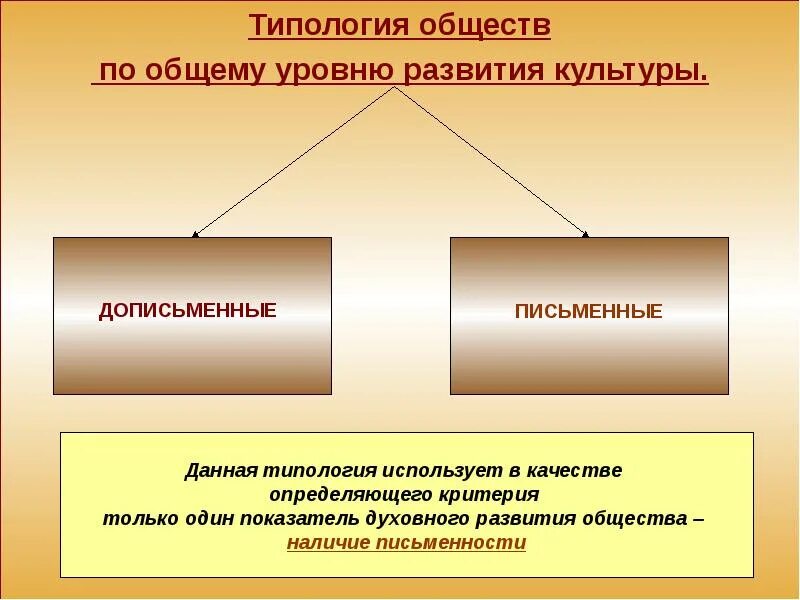 Типология обществ
по общему уровню развития культуры.

ДОПИСЬМЕННЫЕ

ПИСЬМЕННЫЕ

Данная типология использует в качестве определяющего критерия только один показатель духовного развития общества – наличие письменности